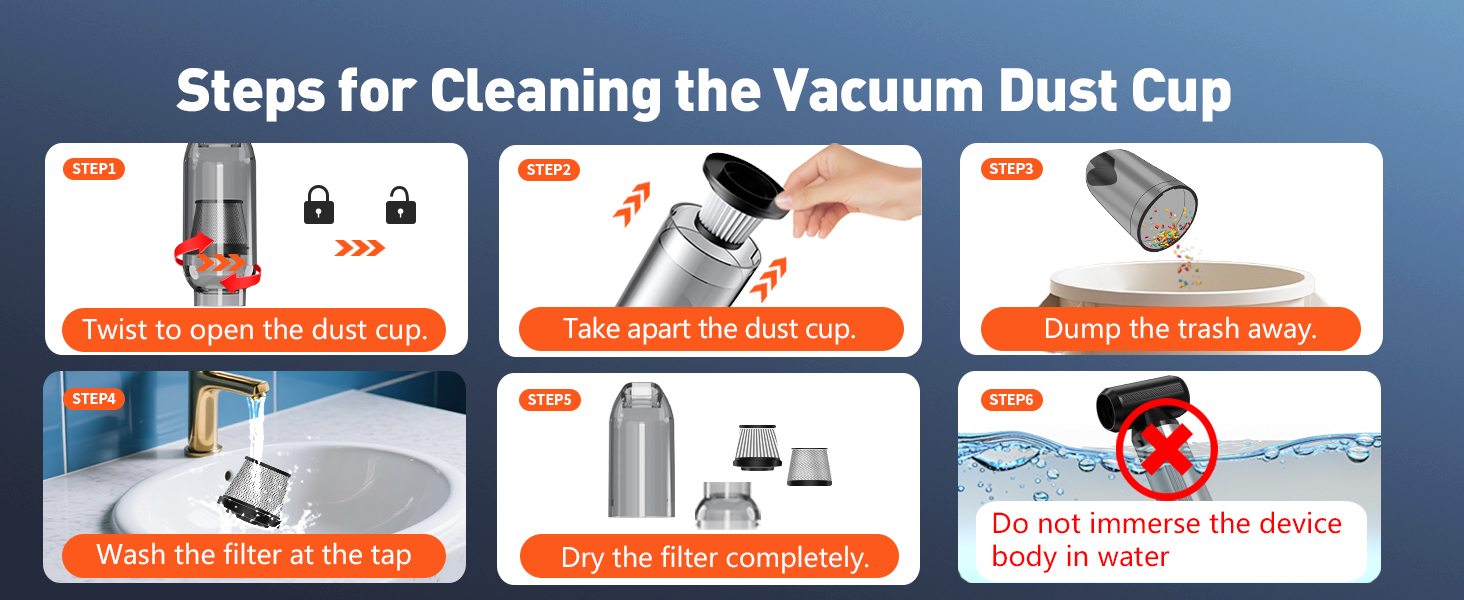 Steps for Cleaning the Vacuum Dust Cup

STEP1
Twist to open the dust cup.

STEP2
Take apart the dust cup.

STEP3
Dump the trash away.

STEP4
Wash the filter at the tap

STEP5
Dry the filter completely.

STEP6
Do not immerse the device body in water